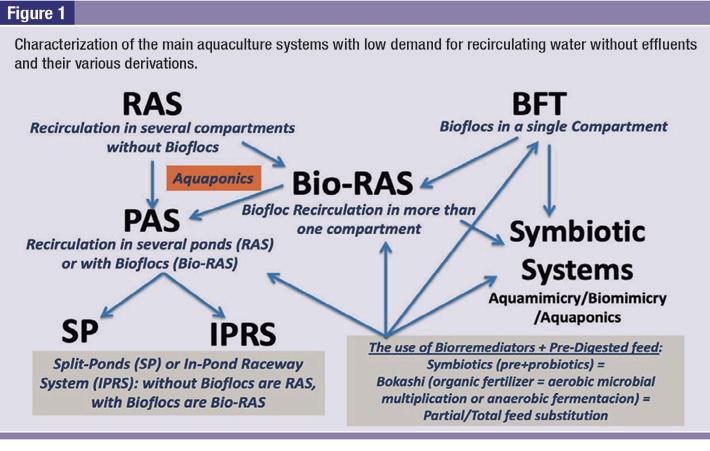 Figure 1

Characterization of the main aquaculture systems with low demand for recirculating water without effluents and their various derivations.

RAS
Recirculation in several compartments without Bioflocs

BFT
Bioflocs in a single Compartment

Aquaponics

Bio-RAS
Biofloc Recirculation in more than one compartment

PAS
Recirculation in several ponds (RAS) or with Bioflocs (Bio-RAS)

Symbiotic Systems
Aquamimicry/Biomimicry /Aquaponics

SP

IPRS

Split-Ponds (SP) or In-Pond Raceway System (IPRS): without Bioflocs are RAS, with Bioflocs are Bio-RAS

The use of Biorremediators + Pre-Digested feed:
Symbiotics (pre+probiotics) =
Bokashi (organic fertilizer = aerobic microbial multiplication or anaerobic fermentacion) =
Partial/Total feed substitution